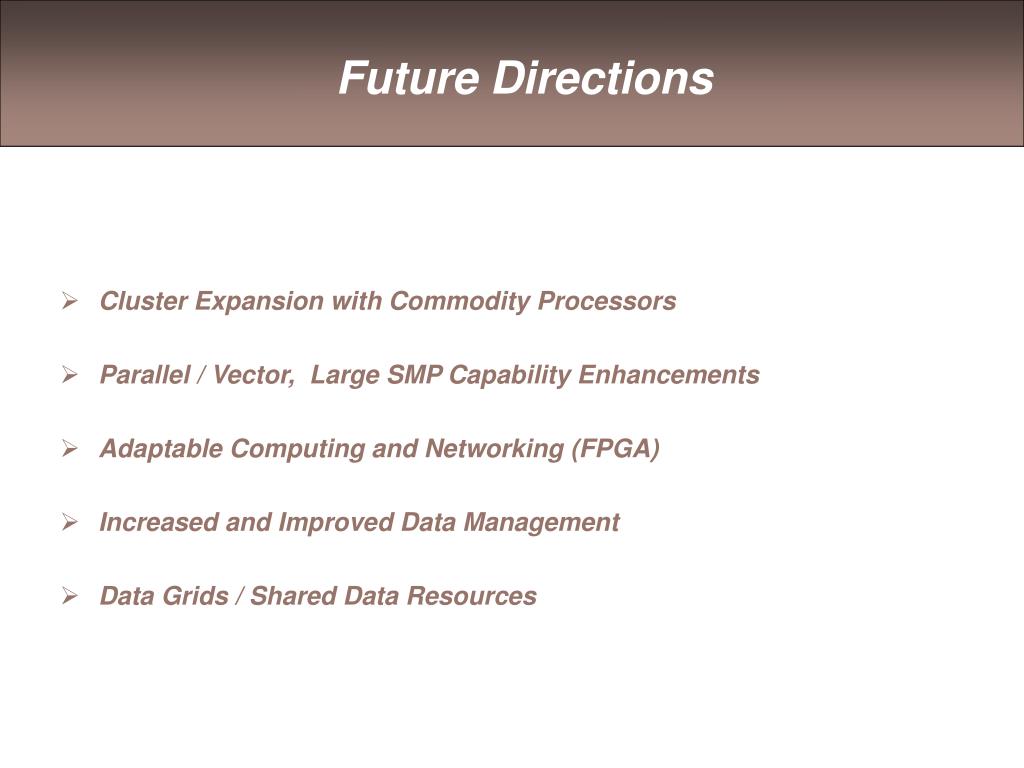 Future Directions

➢ Cluster Expansion with Commodity Processors

➢ Parallel / Vector, Large SMP Capability Enhancements

➢ Adaptable Computing and Networking (FPGA)

➢ Increased and Improved Data Management

➢ Data Grids / Shared Data Resources